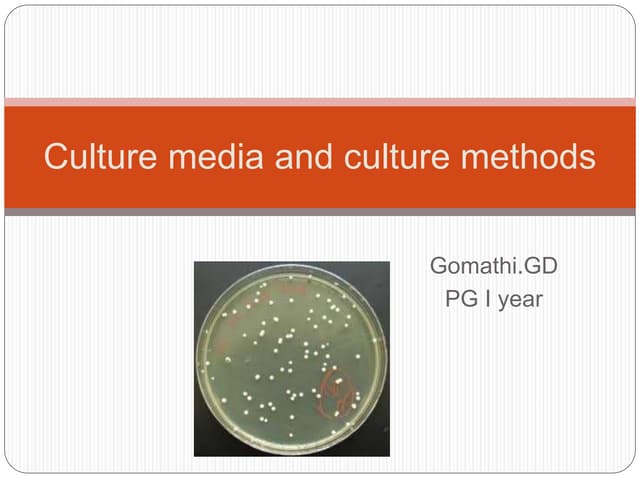 Culture media and culture methods

Gomathi.GD
PG I year